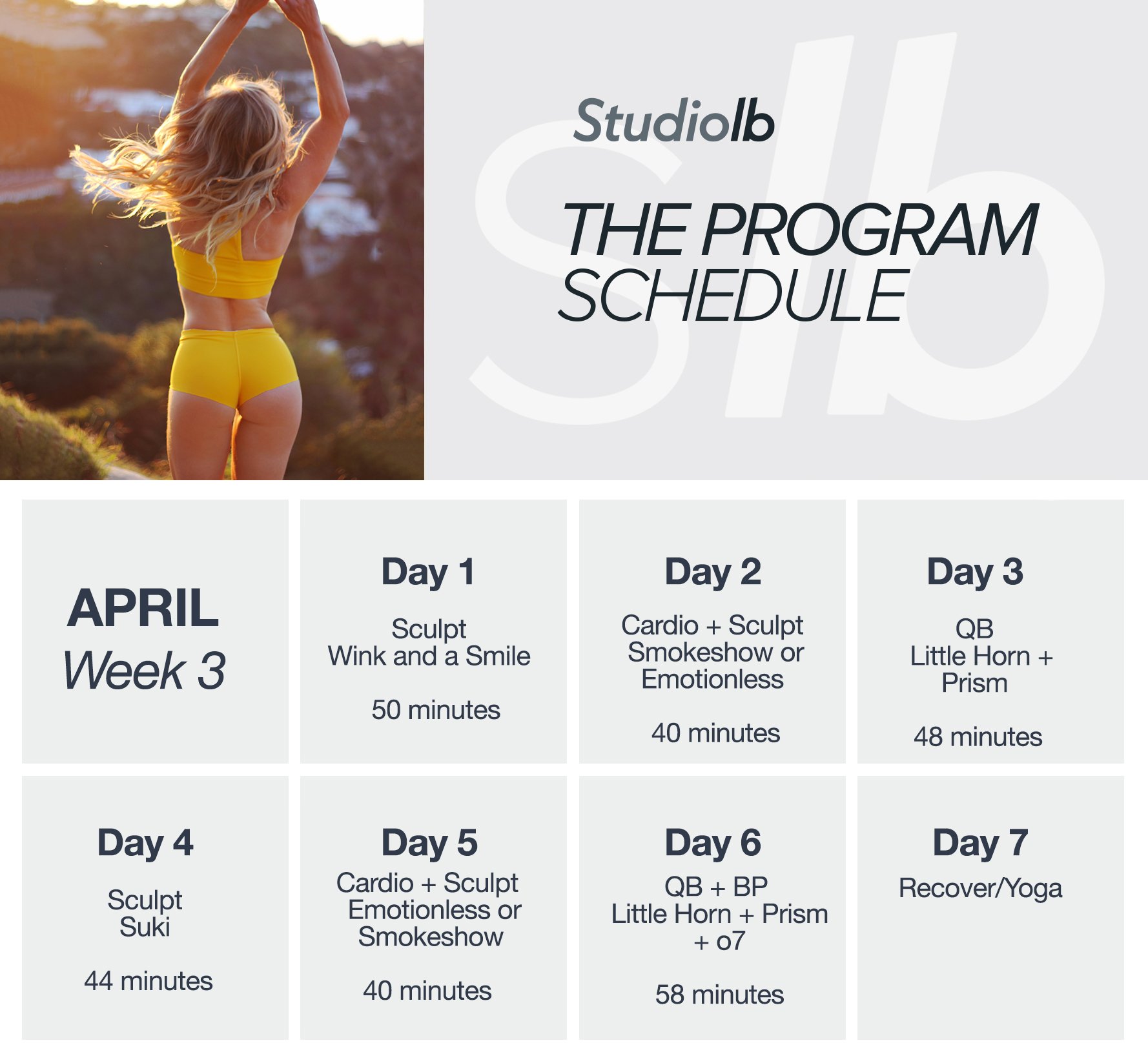 Studiolb

THE PROGRAM SCHEDULE

APRIL
Week 3

Day 1
Sculpt
Wink and a Smile
50 minutes

Day 2
Cardio + Sculpt
Smokeshow or Emotionless
40 minutes

Day 3
QB
Little Horn + Prism
48 minutes

Day 4
Sculpt
Suki
44 minutes

Day 5
Cardio + Sculpt
Emotionless or Smokeshow
40 minutes

Day 6
QB + BP
Little Horn + Prism + o7
58 minutes

Day 7
Recover/Yoga